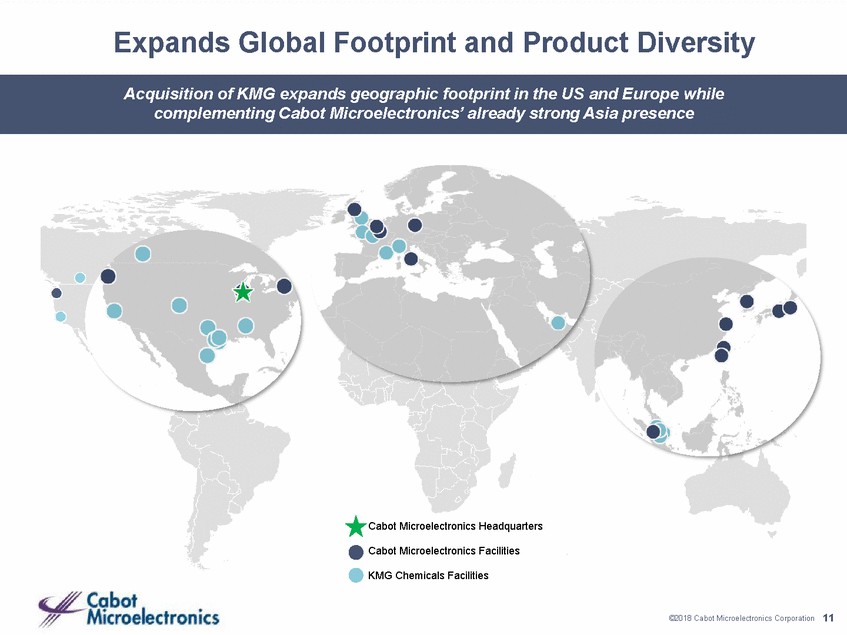 Expands Global Footprint and Product Diversity

Acquisition of KMG expands geographic footprint in the US and Europe while complementing Cabot Microelectronics' already strong Asia presence

Cabot Microelectronics Headquarters

Cabot Microelectronics Facilities

KMG Chemicals Facilities

Cabot Microelectronics

©2018 Cabot Microelectronics Corporation 11